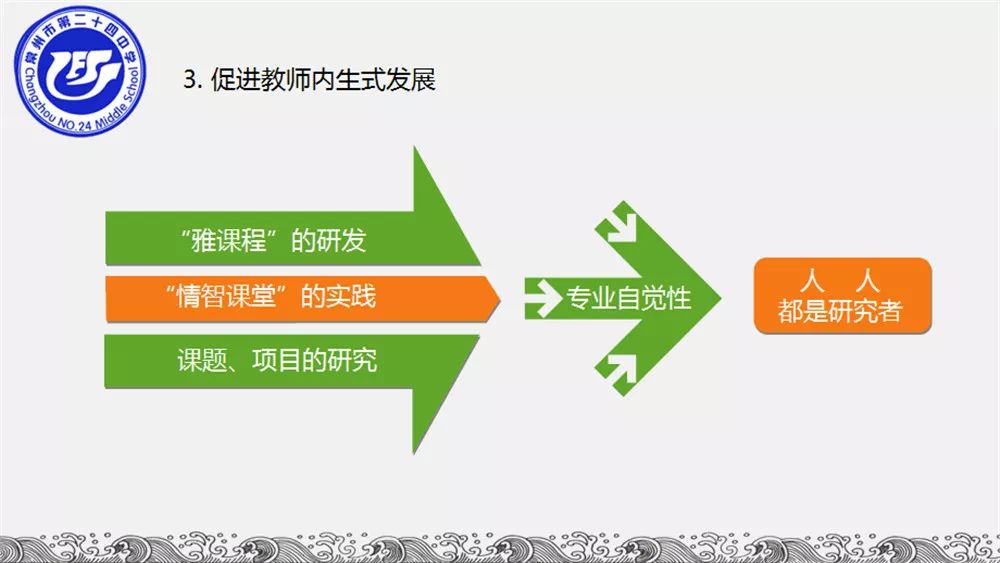 常州市第二十四中学
Changzhou NO.24 Middle School

3. 促进教师内生式发展

“雅课程”的研发

“情智课堂”的实践

课题、项目的研究

专业自觉性

人 人
都是研究者